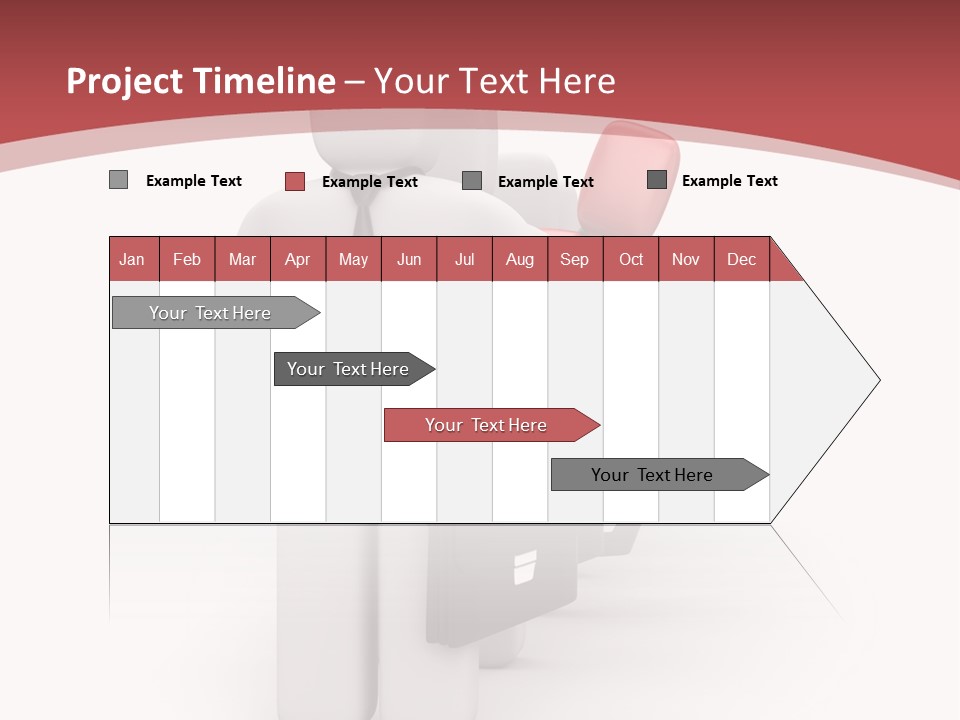 Project Timeline – Your Text Here

Example Text
Example Text
Example Text
Example Text

| Jan | Feb | Mar | Apr | May | Jun | Jul | Aug | Sep | Oct | Nov | Dec |
|---|---|---|---|---|---|---|---|---|---|---|---|

Your Text Here
Your Text Here
Your Text Here
Your Text Here